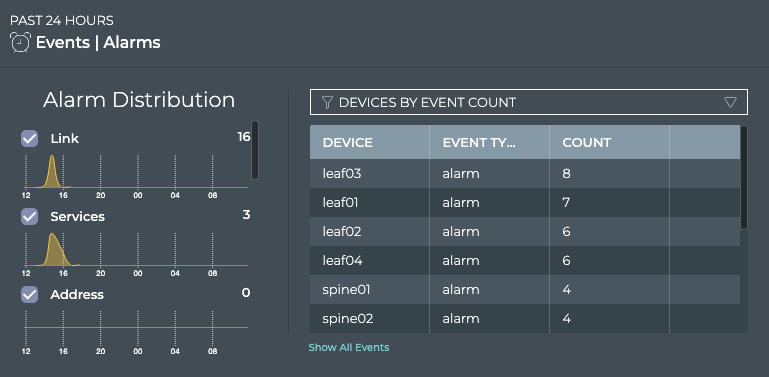 PAST 24 HOURS
Events | Alarms

Alarm Distribution

Link 16
12 16 20 00 04 08

Services 3
12 16 20 00 04 08

Address 0
12 16 20 00 04 08

DEVICES BY EVENT COUNT

| DEVICE | EVENT TY... | COUNT | |
|---|---|---|---|
| leaf03 | alarm | 8 | |
| leaf01 | alarm | 7 | |
| leaf02 | alarm | 6 | |
| leaf04 | alarm | 6 | |
| spine01 | alarm | 4 | |
| spine02 | alarm | 4 | |

Show All Events